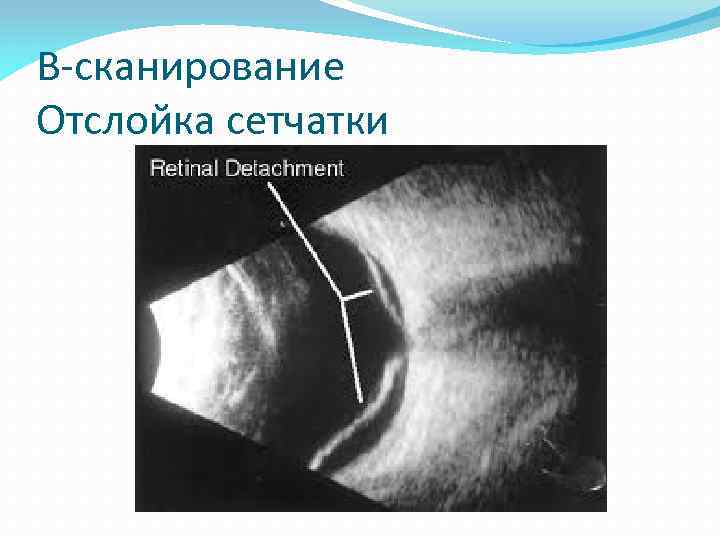 В-сканирование
Отслойка сетчатки

Retinal Detachment